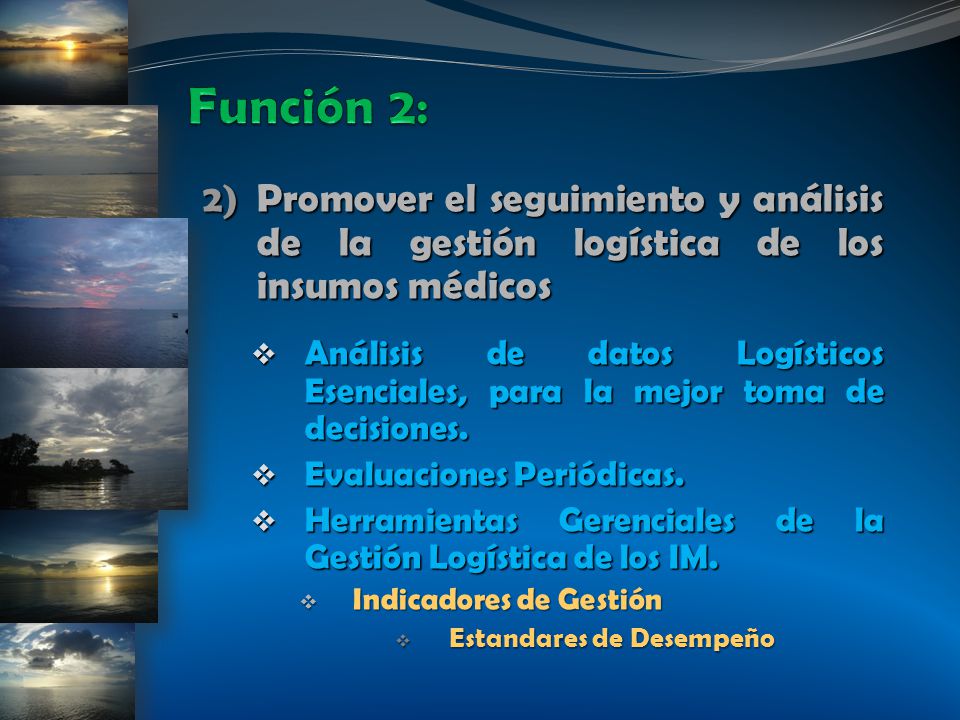 Función 2:

2) Promover el seguimiento y análisis de la gestión logística de los insumos médicos

❖ Análisis de datos Logísticos Esenciales, para la mejor toma de decisiones.

❖ Evaluaciones Periódicas.

❖ Herramientas Gerenciales de la Gestión Logística de los IM.

❖ Indicadores de Gestión

❖ Estandares de Desempeño